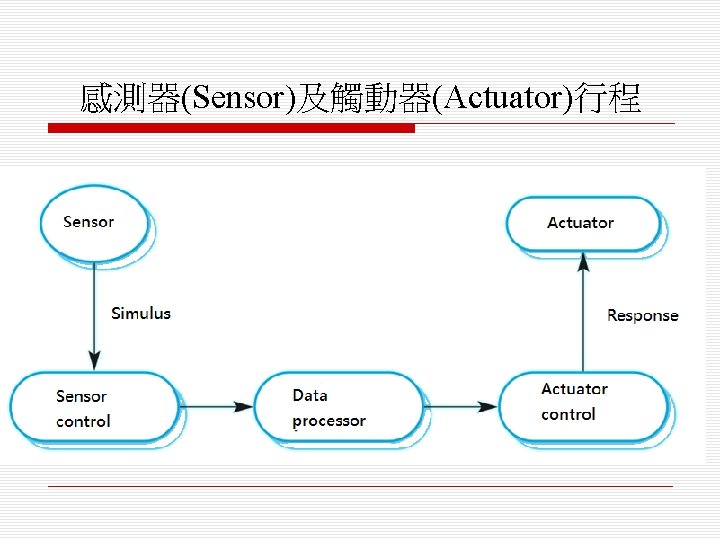 感測器(Sensor)及觸動器(Actuator)行程

Sensor

Simulus

Sensor control

Data processor

Actuator control

Response

Actuator